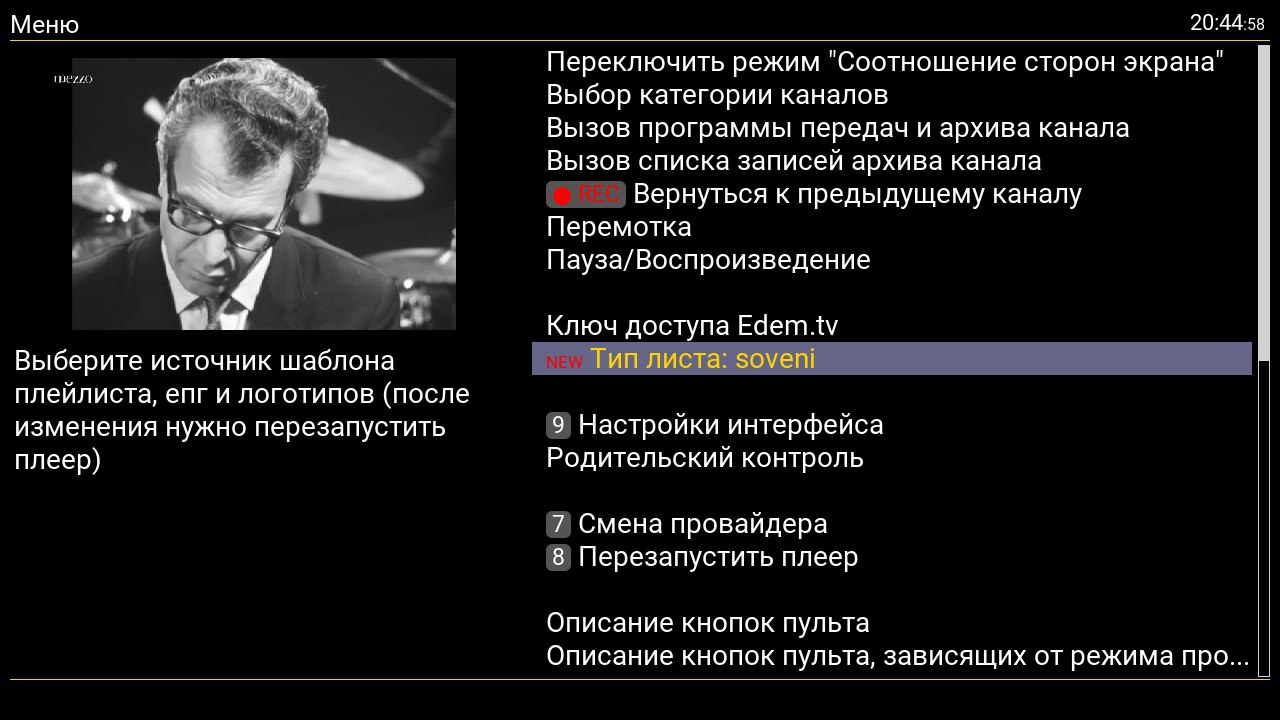 Меню

20:44:58

mezzo

Выберите источник шаблона плейлиста, епг и логотипов (после изменения нужно перезапустить плеер)

Переключить режим "Соотношение сторон экрана"
Выбор категории каналов
Вызов программы передач и архива канала
Вызов списка записей архива канала
REC Вернуться к предыдущему каналу
Перемотка
Пауза/Воспроизведение

Ключ доступа Edem.tv
NEW Тип листа: soveni

9 Настройки интерфейса
Родительский контроль

7 Смена провайдера
8 Перезапустить плеер

Описание кнопок пульта
Описание кнопок пульта, зависящих от режима про...